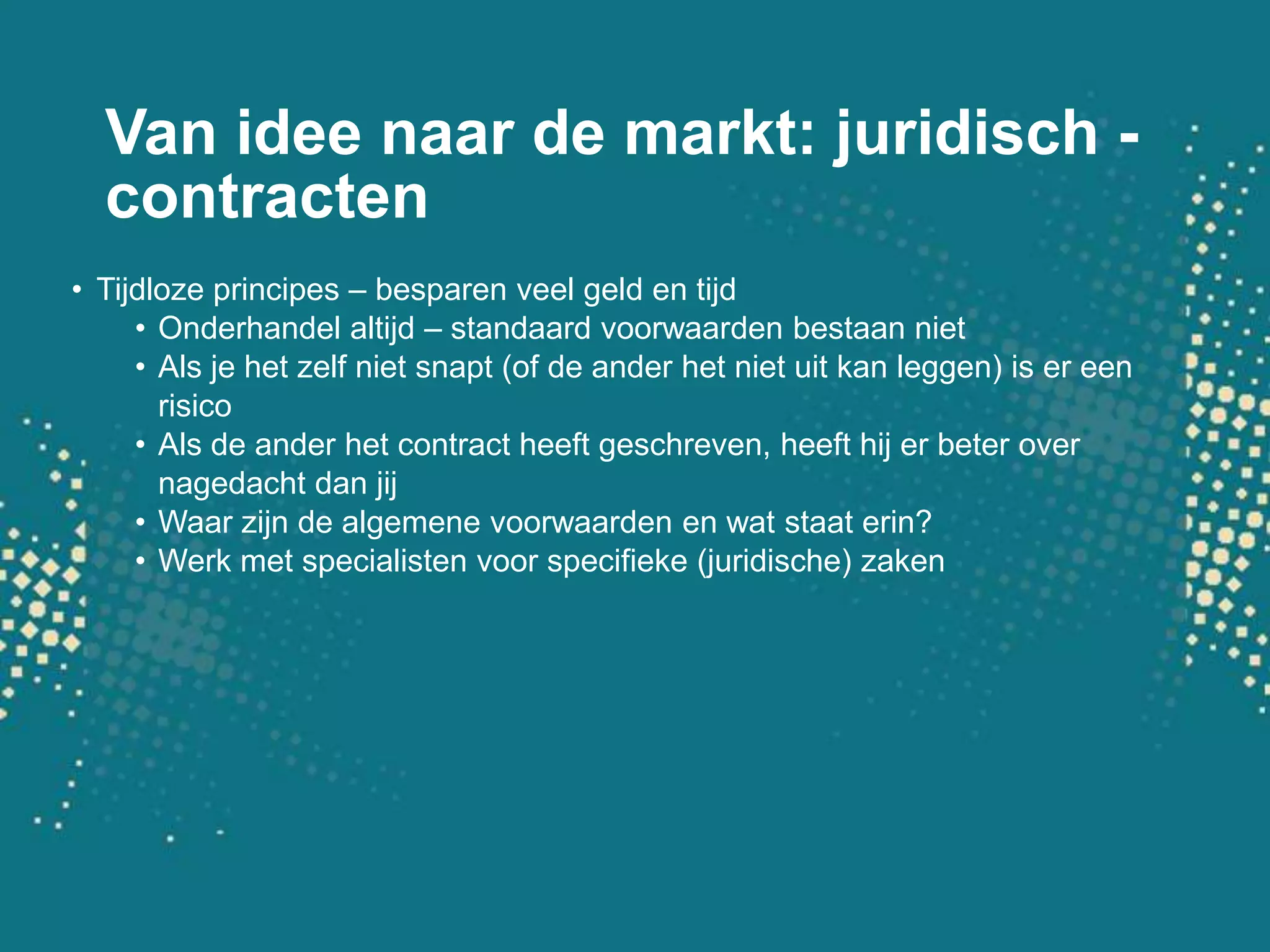 Van idee naar de markt: juridisch - contracten

• Tijdloze principes – besparen veel geld en tijd
  • Onderhandel altijd – standaard voorwaarden bestaan niet
  • Als je het zelf niet snapt (of de ander het niet uit kan leggen) is er een risico
  • Als de ander het contract heeft geschreven, heeft hij er beter over nagedacht dan jij
  • Waar zijn de algemene voorwaarden en wat staat erin?
  • Werk met specialisten voor specifieke (juridische) zaken